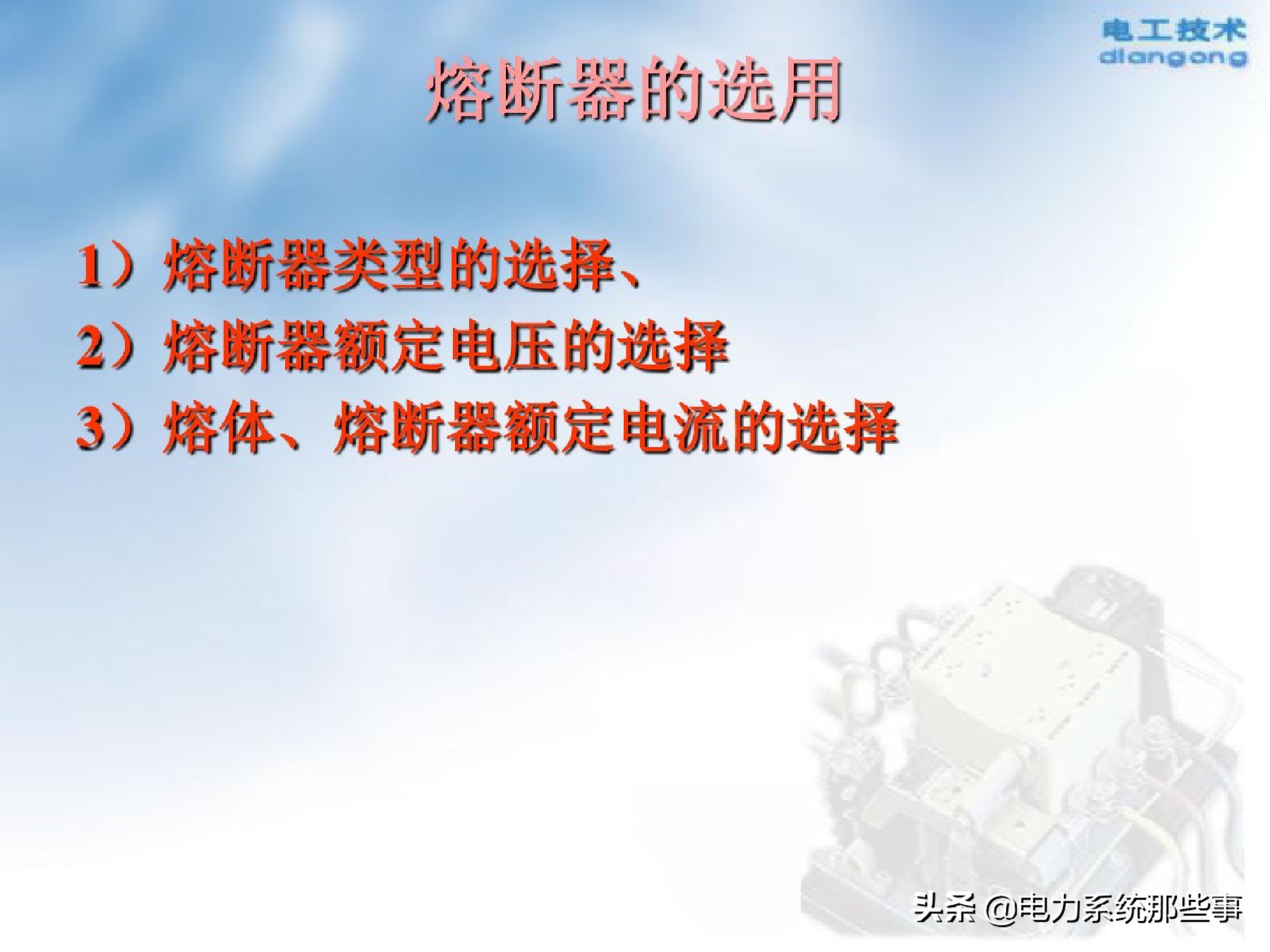 电工技术
diangong

熔断器的选用

1）熔断器类型的选择、
2）熔断器额定电压的选择
3）熔体、熔断器额定电流的选择

头条 @电力系统那些事